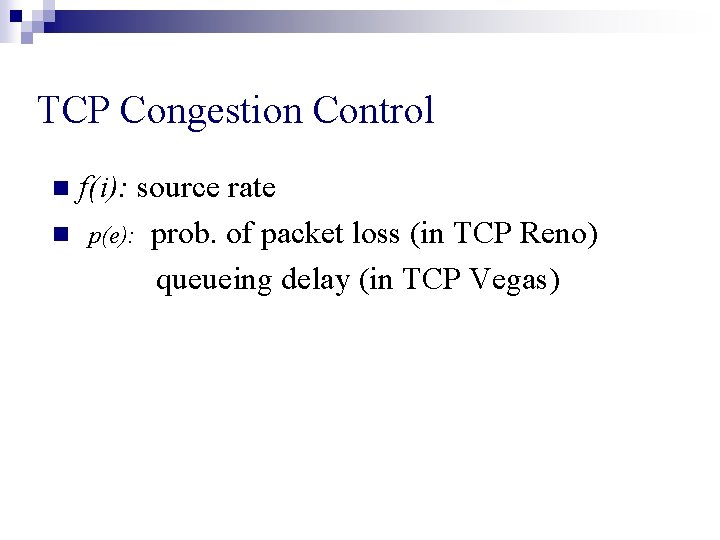 TCP Congestion Control

- $f(i)$: source rate
- $p(e)$: prob. of packet loss (in TCP Reno)
  queueing delay (in TCP Vegas)